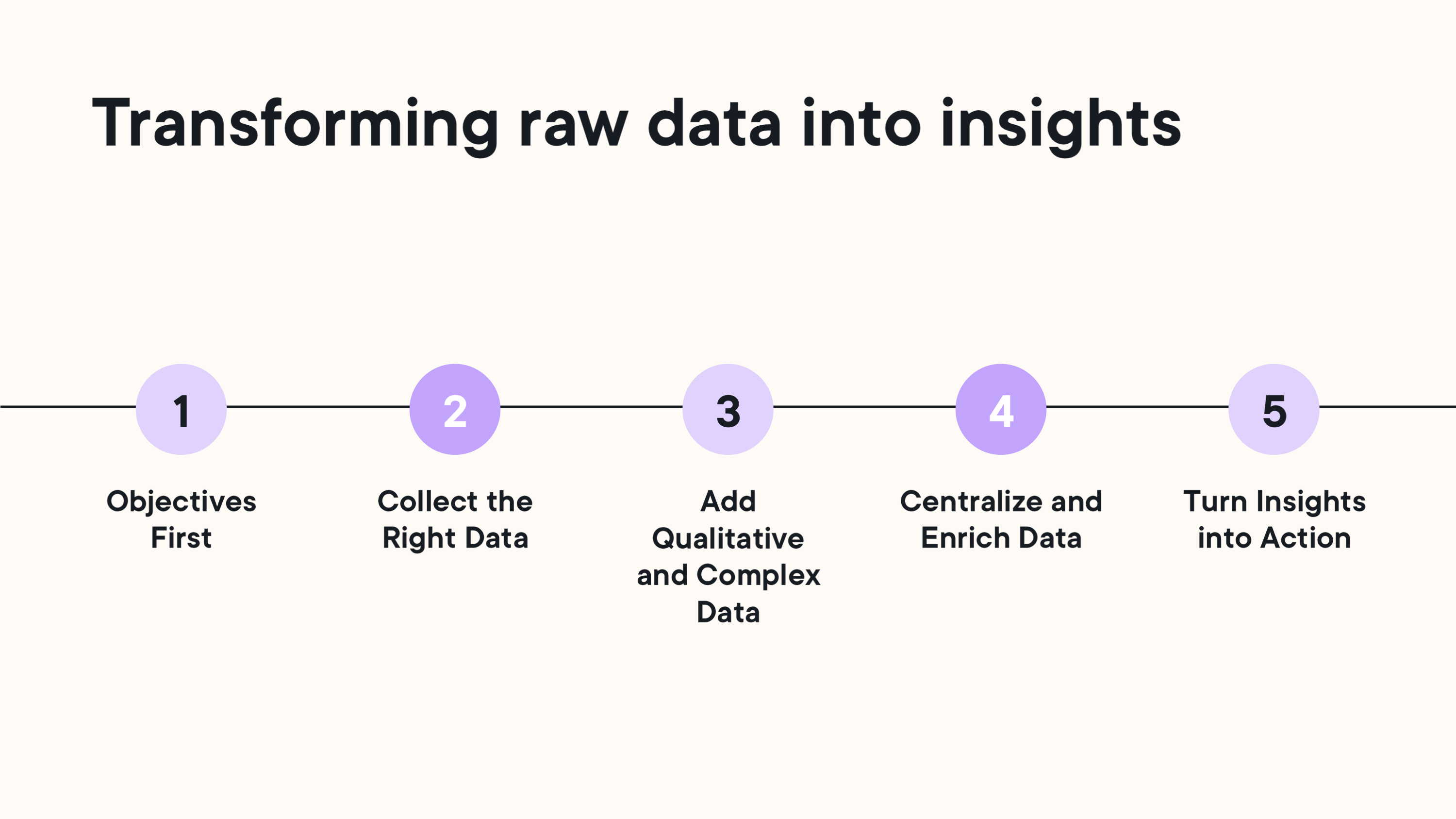 Transforming raw data into insights

1
Objectives First

2
Collect the Right Data

3
Add Qualitative and Complex Data

4
Centralize and Enrich Data

5
Turn Insights into Action